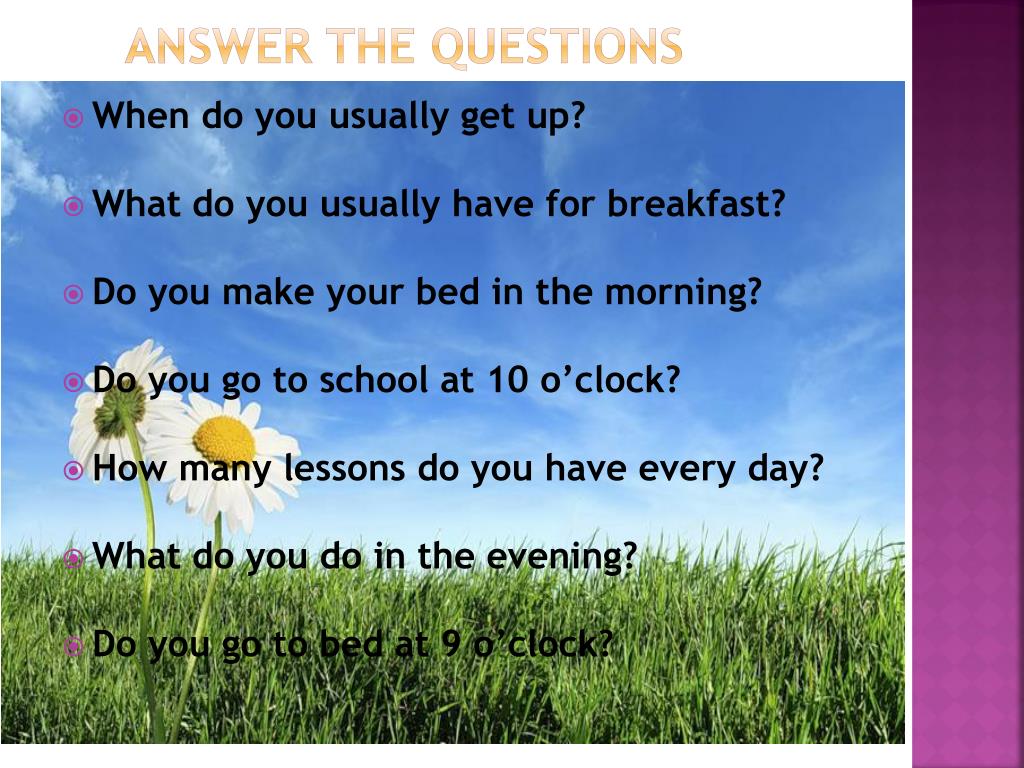 ANSWER THE QUESTIONS

When do you usually get up?

What do you usually have for breakfast?

Do you make your bed in the morning?

Do you go to school at 10 o’clock?

How many lessons do you have every day?

What do you do in the evening?

Do you go to bed at 9 o’clock?